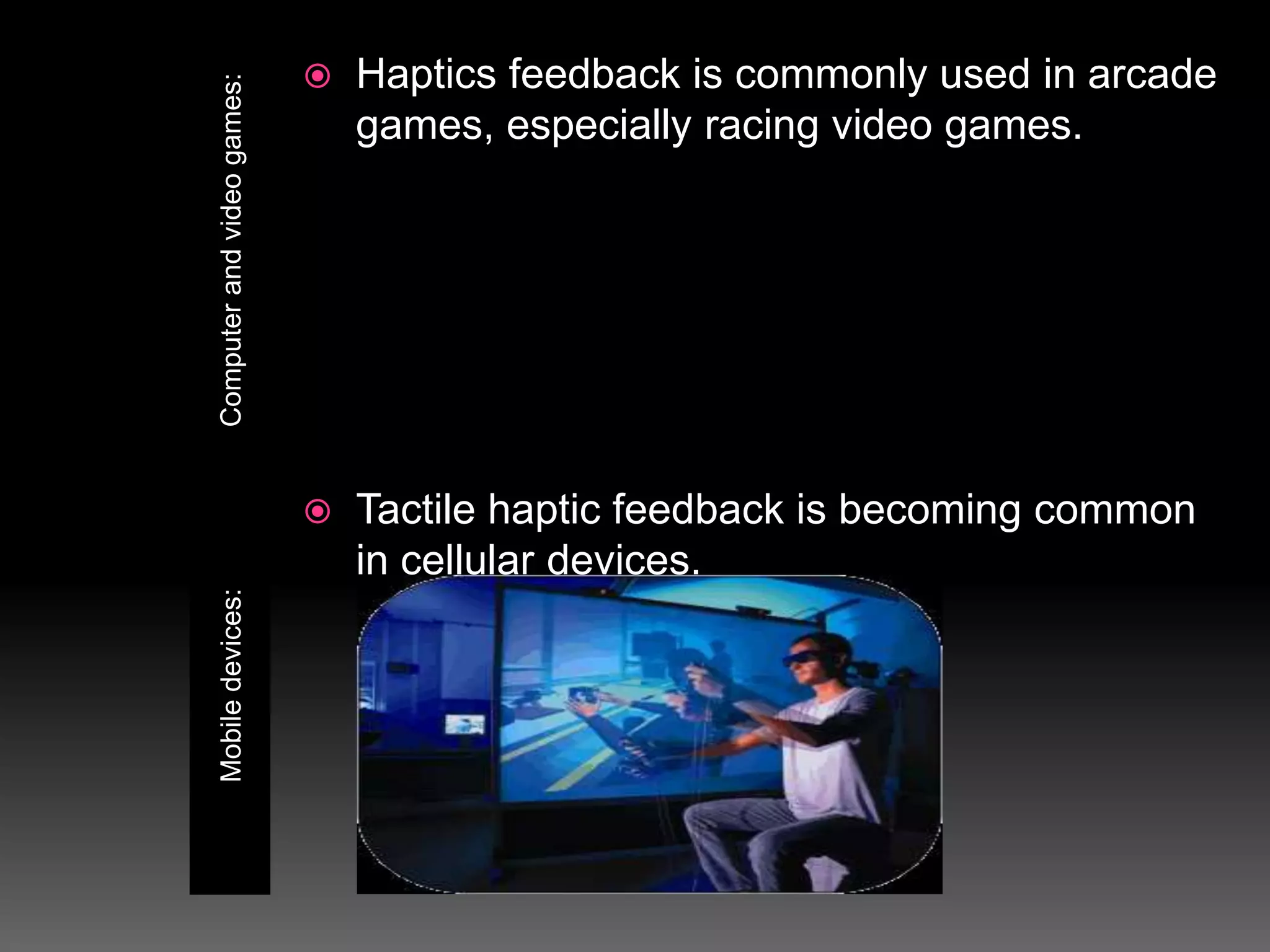 Computer and video games:

Haptics feedback is commonly used in arcade games, especially racing video games.

Mobile devices:

Tactile haptic feedback is becoming common in cellular devices.